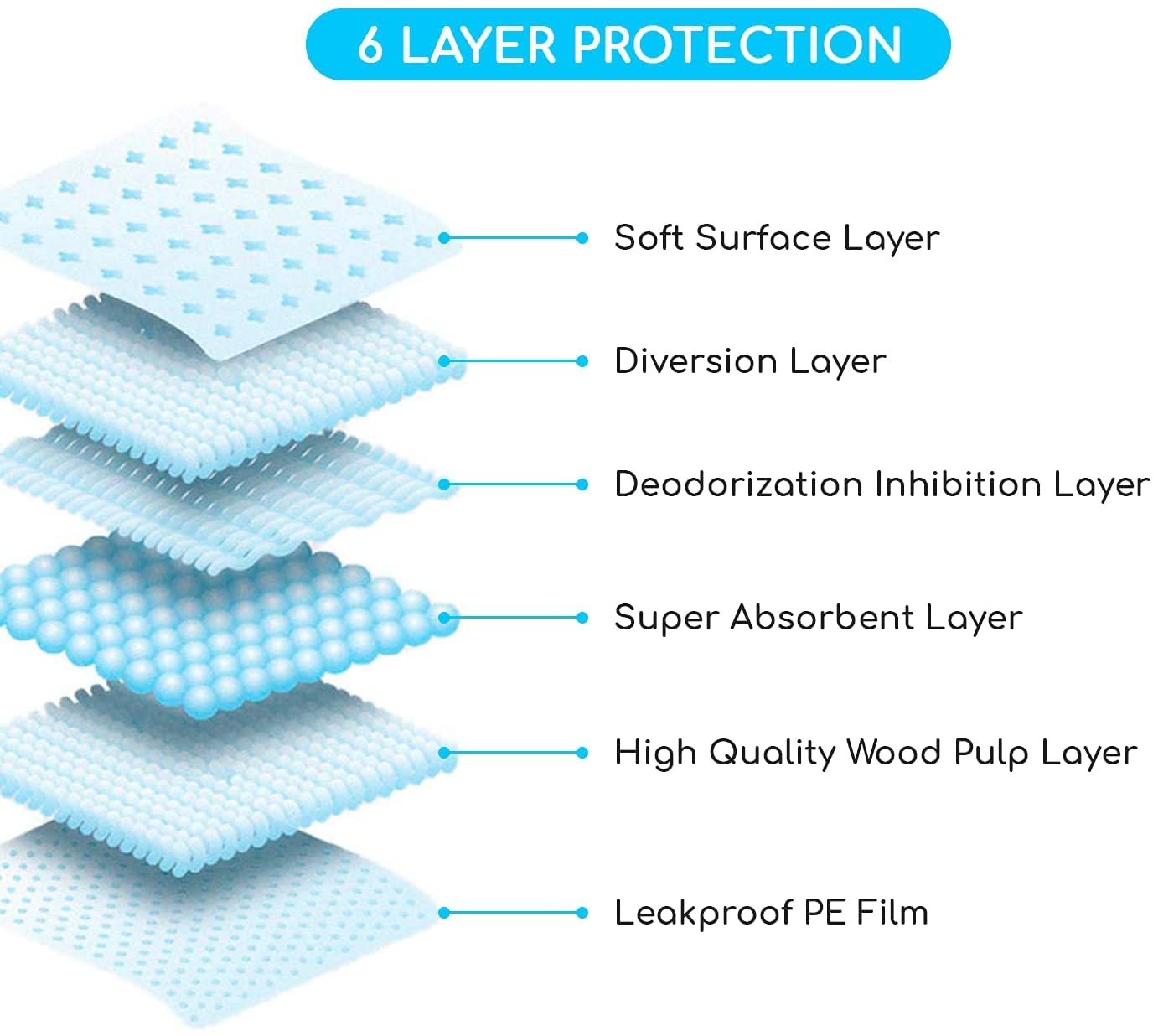 6 LAYER PROTECTION

Soft Surface Layer

Diversion Layer

Deodorization Inhibition Layer

Super Absorbent Layer

High Quality Wood Pulp Layer

Leakproof PE Film